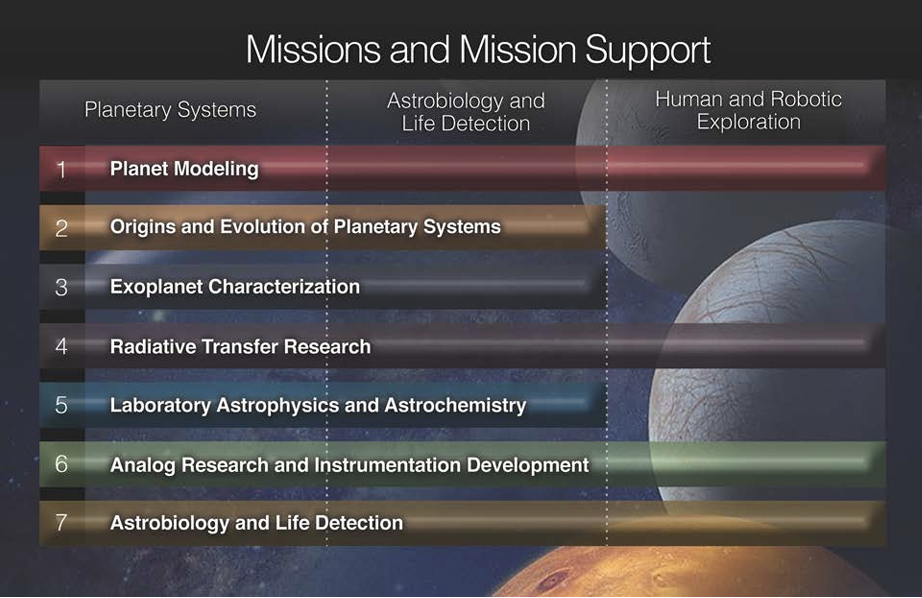 Missions and Mission Support

Planetary Systems

Astrobiology and Life Detection

Human and Robotic Exploration

1 Planet Modeling

2 Origins and Evolution of Planetary Systems

3 Exoplanet Characterization

4 Radiative Transfer Research

5 Laboratory Astrophysics and Astrochemistry

6 Analog Research and Instrumentation Development

7 Astrobiology and Life Detection